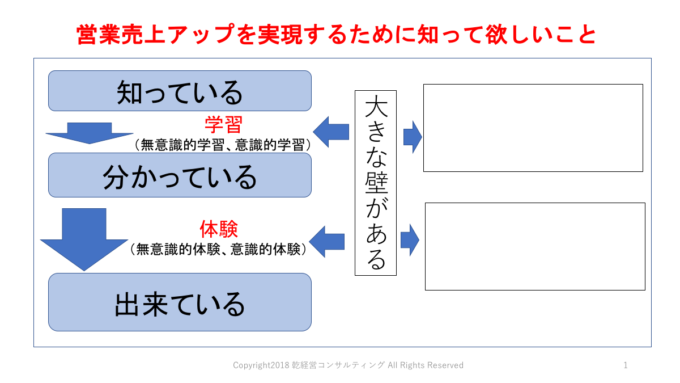 営業売上アップを実現するために知って欲しいこと

知っている

学習
（無意識的学習、意識的学習）

分かっている

体験
（無意識的体験、意識的体験）

出来ている

大きな壁がある

Copyright2018 乾経営コンサルティング All Rights Reserved

1